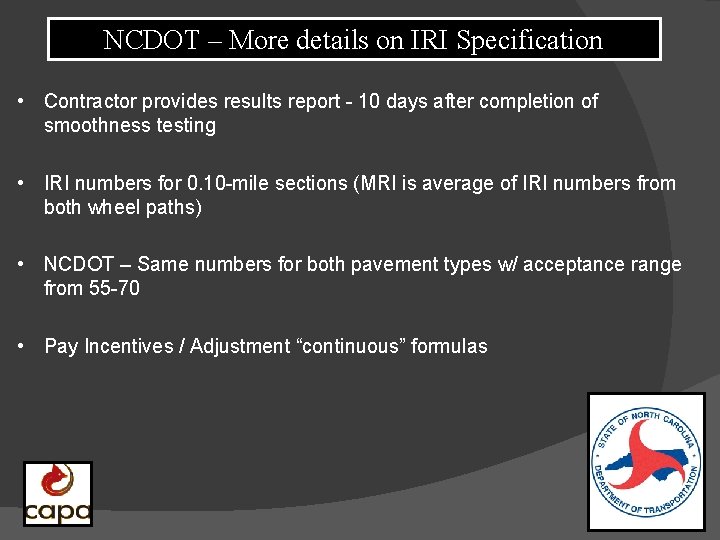 NCDOT – More details on IRI Specification

• Contractor provides results report - 10 days after completion of smoothness testing

• IRI numbers for 0.10-mile sections (MRI is average of IRI numbers from both wheel paths)

• NCDOT – Same numbers for both pavement types w/ acceptance range from 55-70

• Pay Incentives / Adjustment “continuous” formulas

capa

STATE OF NORTH CAROLINA
DEPARTMENT OF TRANSPORTATION